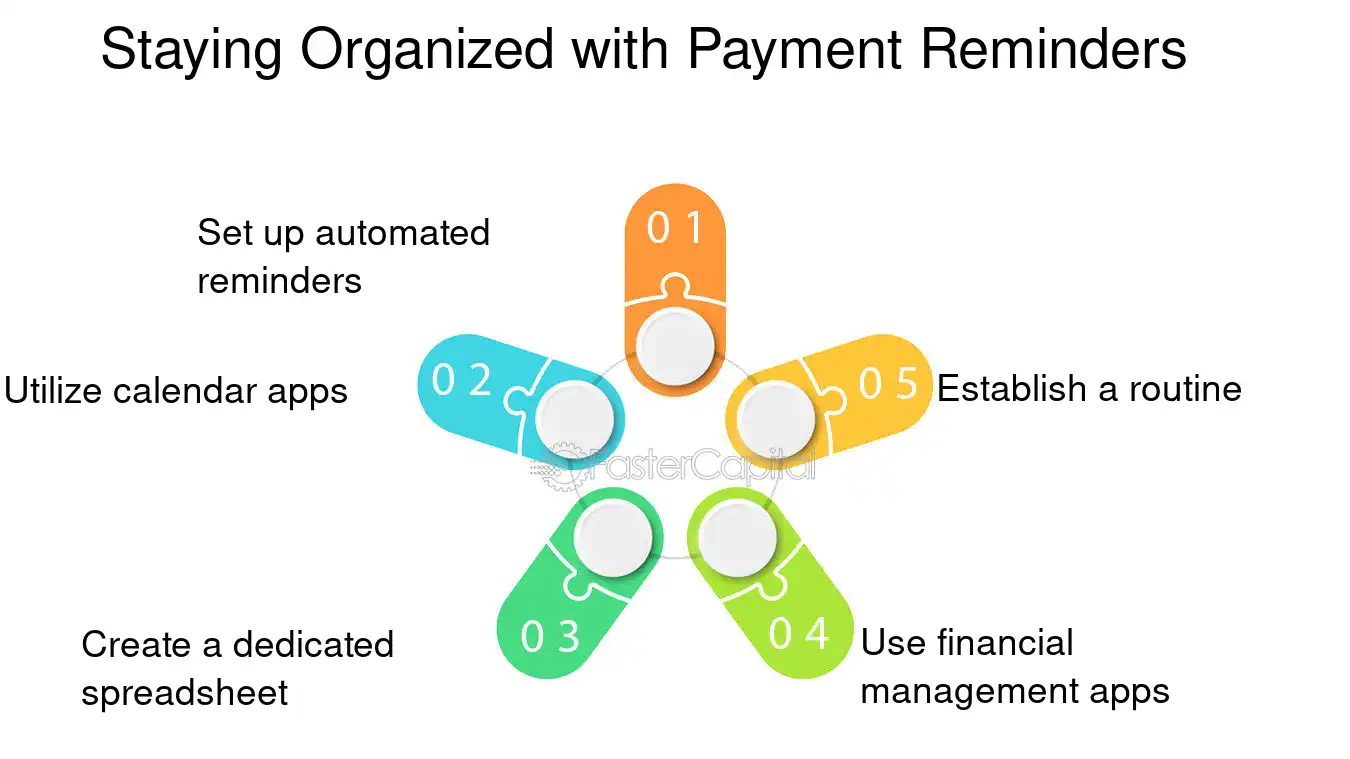 Staying Organized with Payment Reminders

01
Set up automated reminders

02
Utilize calendar apps

03
Create a dedicated spreadsheet

04
Use financial management apps

05
Establish a routine

FasterCapital